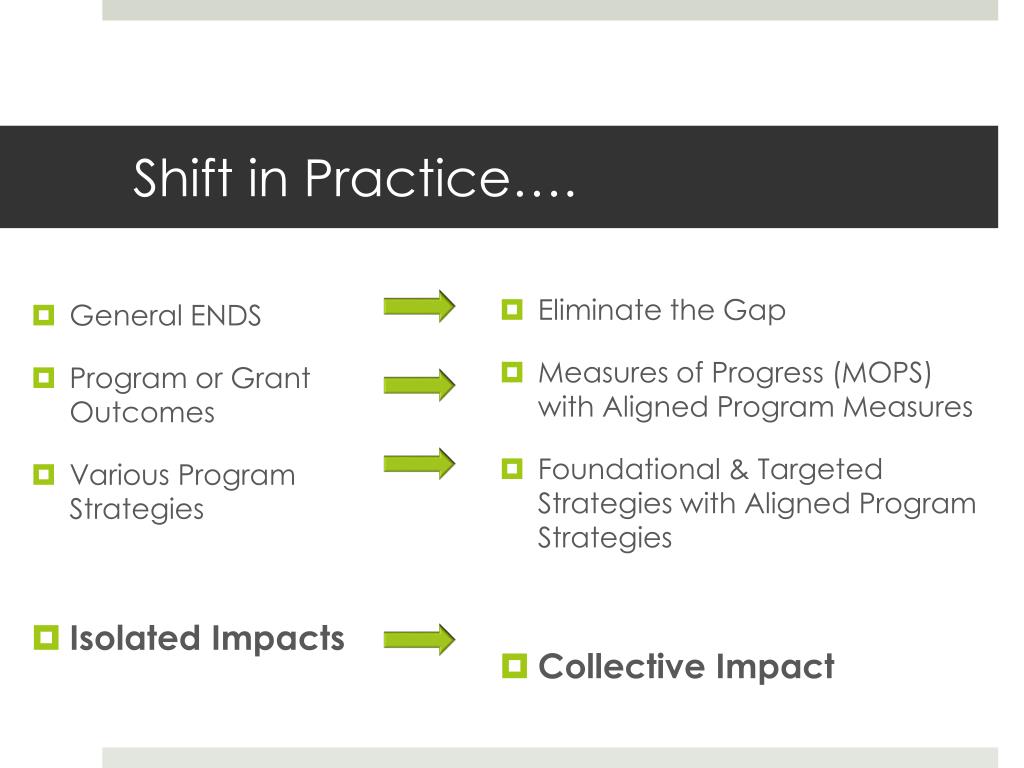 Shift in Practice….

General ENDS

Program or Grant Outcomes

Various Program Strategies

Isolated Impacts

Eliminate the Gap

Measures of Progress (MOPS) with Aligned Program Measures

Foundational & Targeted Strategies with Aligned Program Strategies

Collective Impact